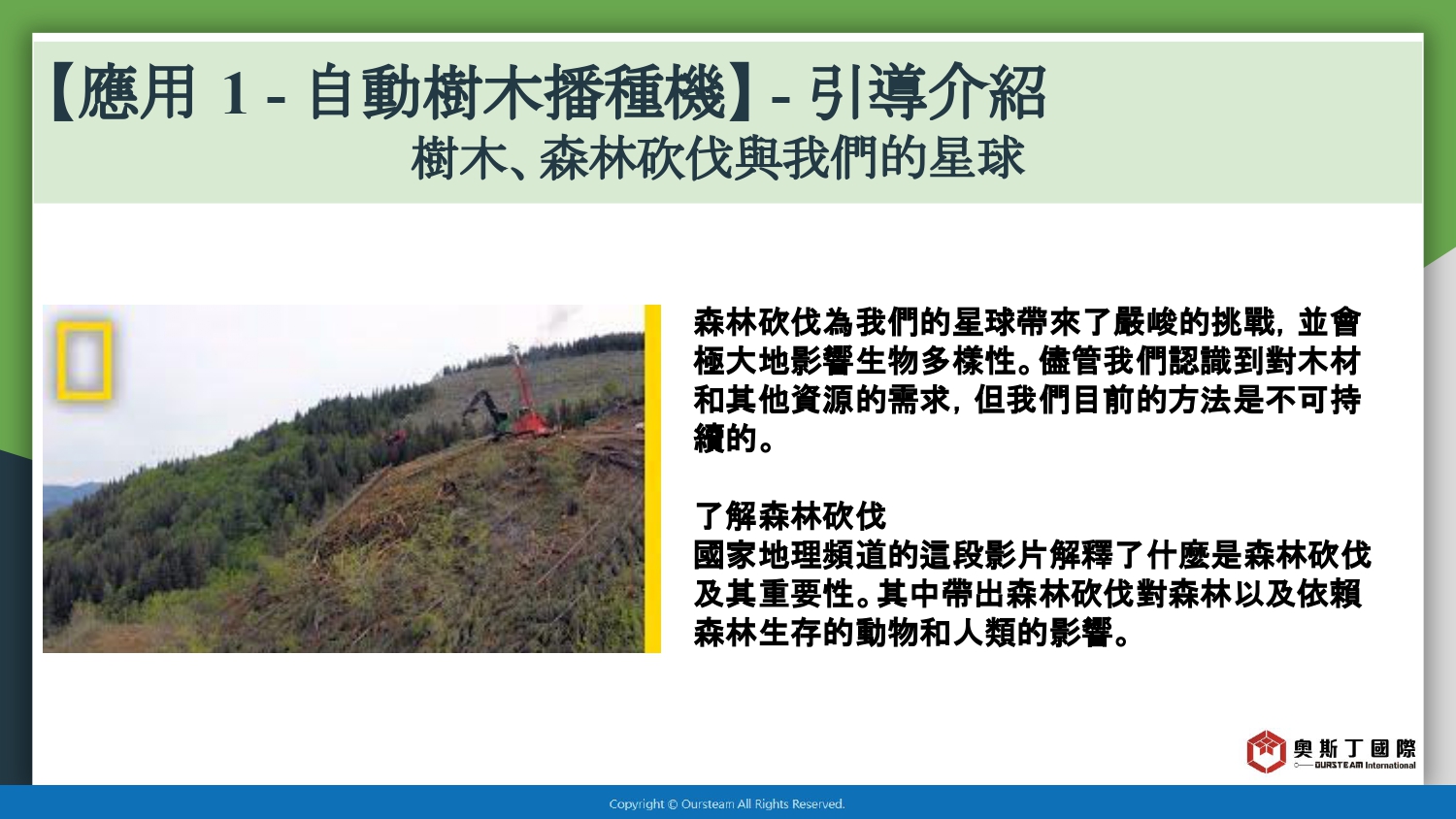 【應用 1 - 自動樹木播種機】- 引導介紹
樹木、森林砍伐與我們的星球

森林砍伐為我們的星球帶來了嚴峻的挑戰，並會極大地影響生物多樣性。儘管我們認識到對木材和其他資源的需求，但我們目前的方法是不可持續的。

了解森林砍伐
國家地理頻道的這段影片解釋了什麼是森林砍伐及其重要性。其中帶出森林砍伐對森林以及依賴森林生存的動物和人類的影響。

奧斯丁國際
OURSTEAM International

Copyright © Oursteam All Rights Reserved.